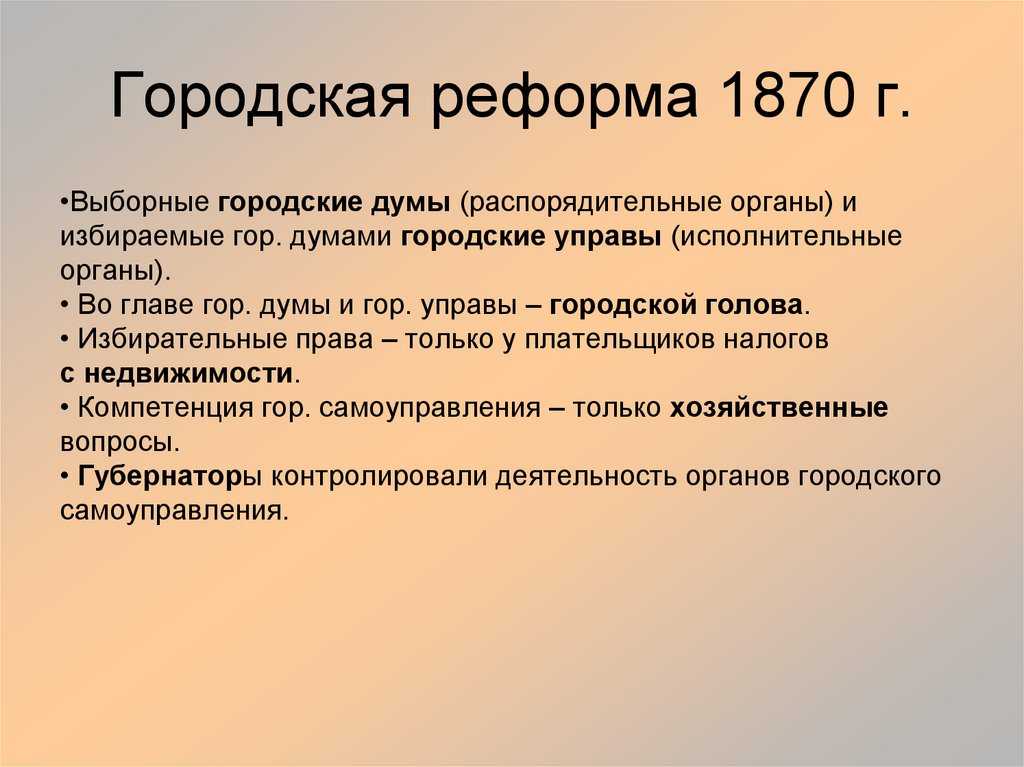 Городская реформа 1870 г.

•Выборные городские думы (распорядительные органы) и избираемые гор. думами городские управы (исполнительные органы).
• Во главе гор. думы и гор. управы – городской голова.
• Избирательные права – только у плательщиков налогов с недвижимости.
• Компетенция гор. самоуправления – только хозяйственные вопросы.
• Губернаторы контролировали деятельность органов городского самоуправления.